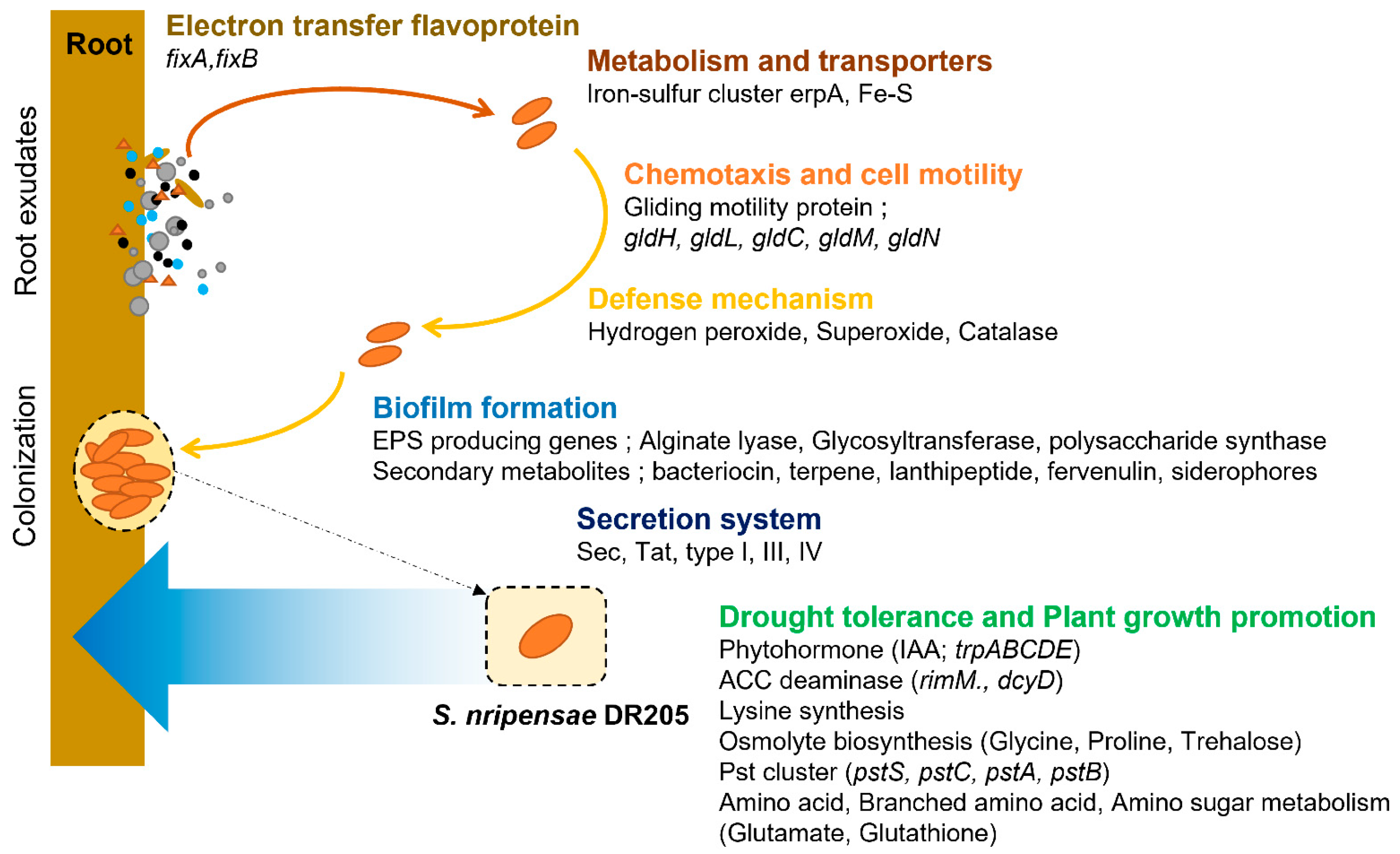 Root

Root exudates

Colonization

Electron transfer flavoprotein
fixA,fixB

Metabolism and transporters
Iron-sulfur cluster erpA, Fe-S

Chemotaxis and cell motility
Gliding motility protein ;
gldH, gldL, gldC, gldM, gldN

Defense mechanism
Hydrogen peroxide, Superoxide, Catalase

Biofilm formation
EPS producing genes ; Alginate lyase, Glycosyltransferase, polysaccharide synthase
Secondary metabolites ; bacteriocin, terpene, lanthipeptide, fervenulin, siderophores

Secretion system
Sec, Tat, type I, III, IV

S. nripensae DR205

Drought tolerance and Plant growth promotion
Phytohormone (IAA; trpABCDE)
ACC deaminase (rimM., dcyD)
Lysine synthesis
Osmolyte biosynthesis (Glycine, Proline, Trehalose)
Pst cluster (pstS, pstC, pstA, pstB)
Amino acid, Branched amino acid, Amino sugar metabolism
(Glutamate, Glutathione)